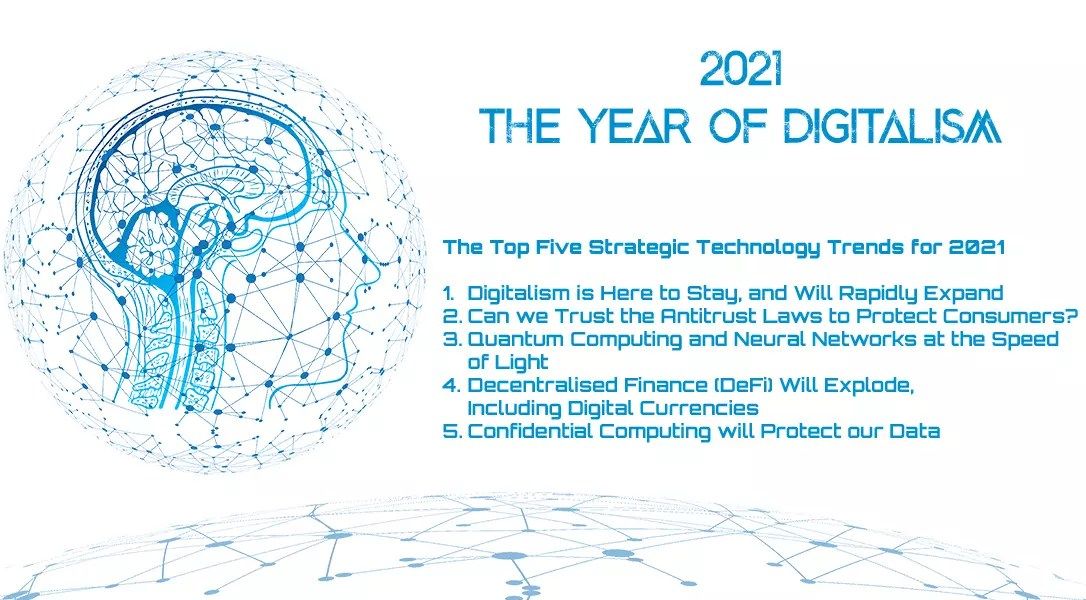 2021
THE YEAR OF DIGITALISM

The Top Five Strategic Technology Trends for 2021

1. Digitalism is Here to Stay, and Will Rapidly Expand
2. Can we Trust the Antitrust Laws to Protect Consumers?
3. Quantum Computing and Neural Networks at the Speed of Light
4. Decentralised Finance (DeFi) Will Explode, Including Digital Currencies
5. Confidential Computing will Protect our Data